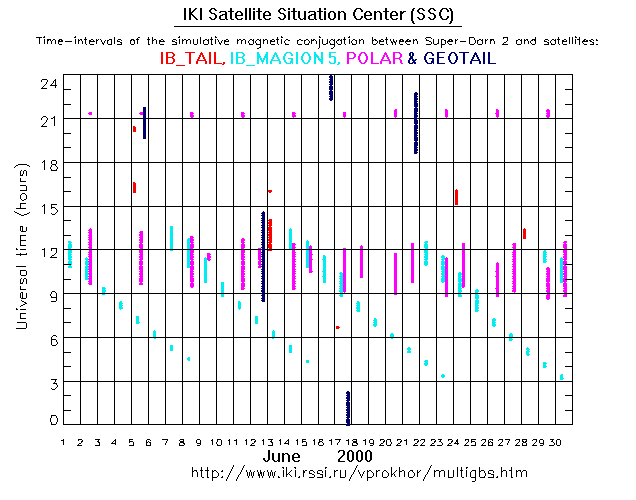 IKI Satellite Situation Center (SSC)

Time-intervals of the simulative magnetic conjugation between Super-Darn 2 and satellites:

IB_TAIL, IB_MAGION 5, POLAR & GEOTAIL

Universal time (hours)

24
21
18
15
12
9
6
3
0

1 2 3 4 5 6 7 8 9 10 11 12 13 14 15 16 17 18 19 20 21 22 23 24 25 26 27 28 29 30

June 2000

http://www.iki.rssi.ru/vprokhor/multigbs.htm